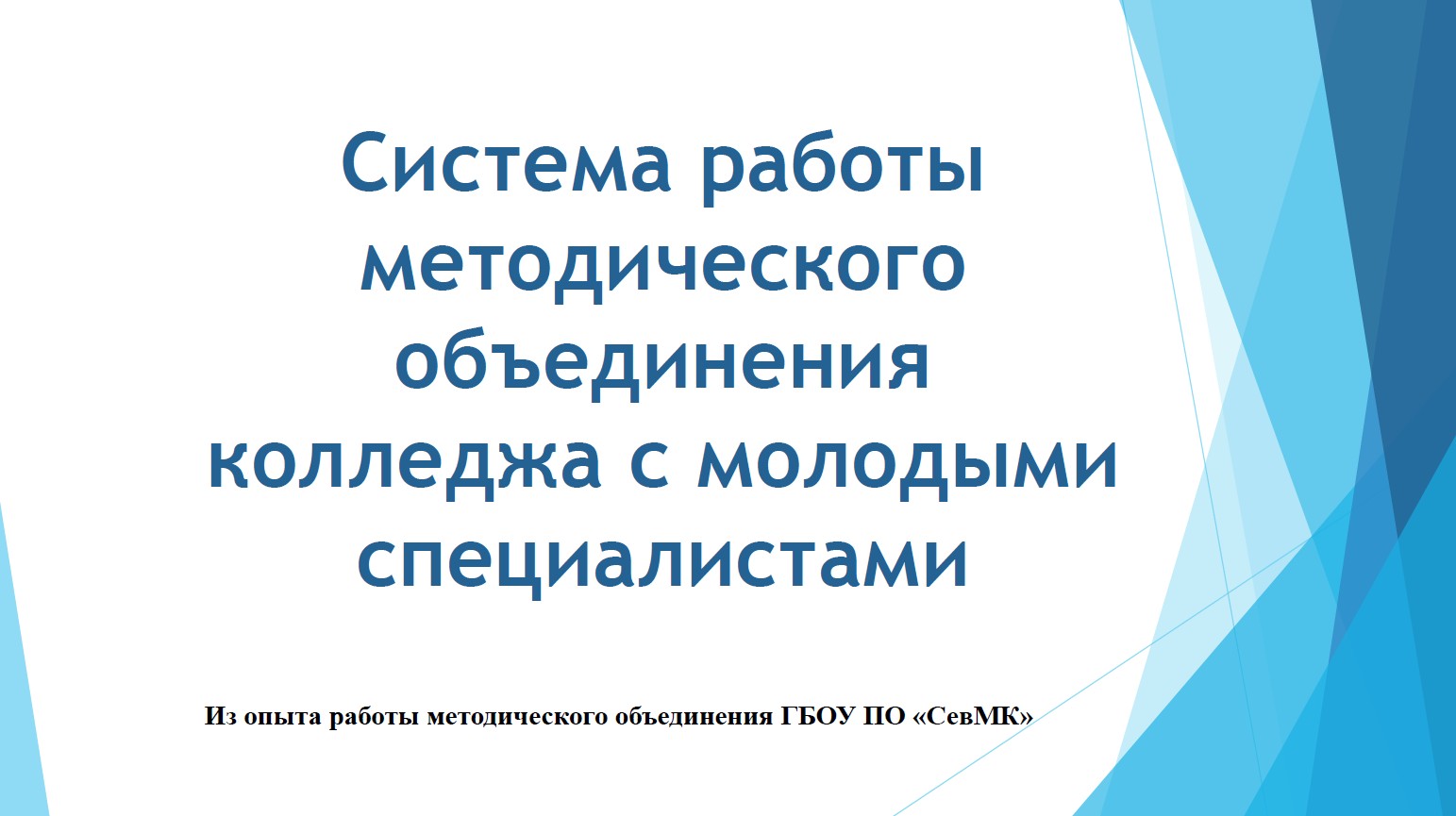 Система работы методического объединения колледжа с молодыми специалистами

Из опыта работы методического объединения ГБОУ ПО «СевМК»